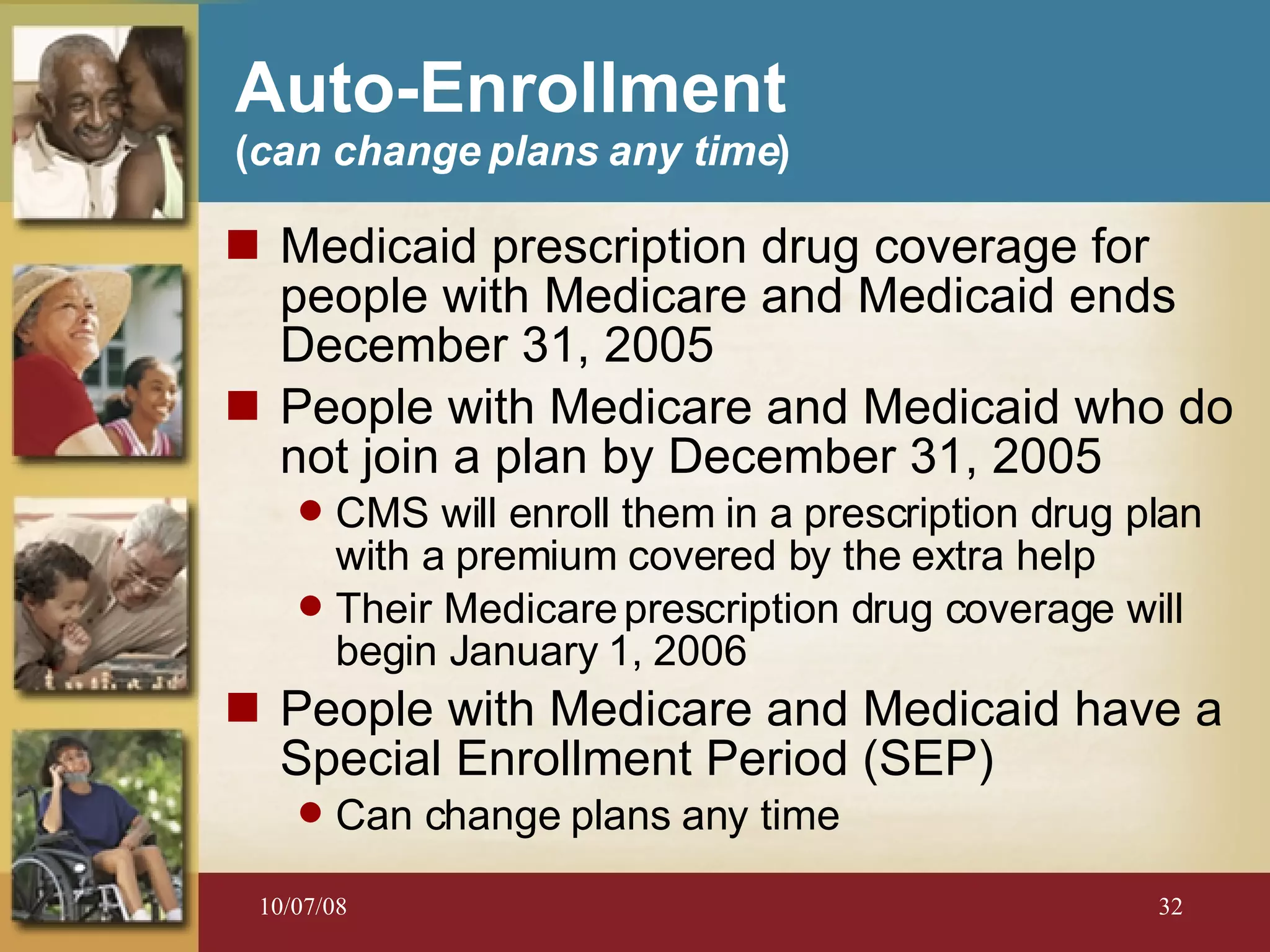 Auto-Enrollment
(can change plans any time)

Medicaid prescription drug coverage for people with Medicare and Medicaid ends December 31, 2005

People with Medicare and Medicaid who do not join a plan by December 31, 2005

CMS will enroll them in a prescription drug plan with a premium covered by the extra help

Their Medicare prescription drug coverage will begin January 1, 2006

People with Medicare and Medicaid have a Special Enrollment Period (SEP)

Can change plans any time

10/07/08

32